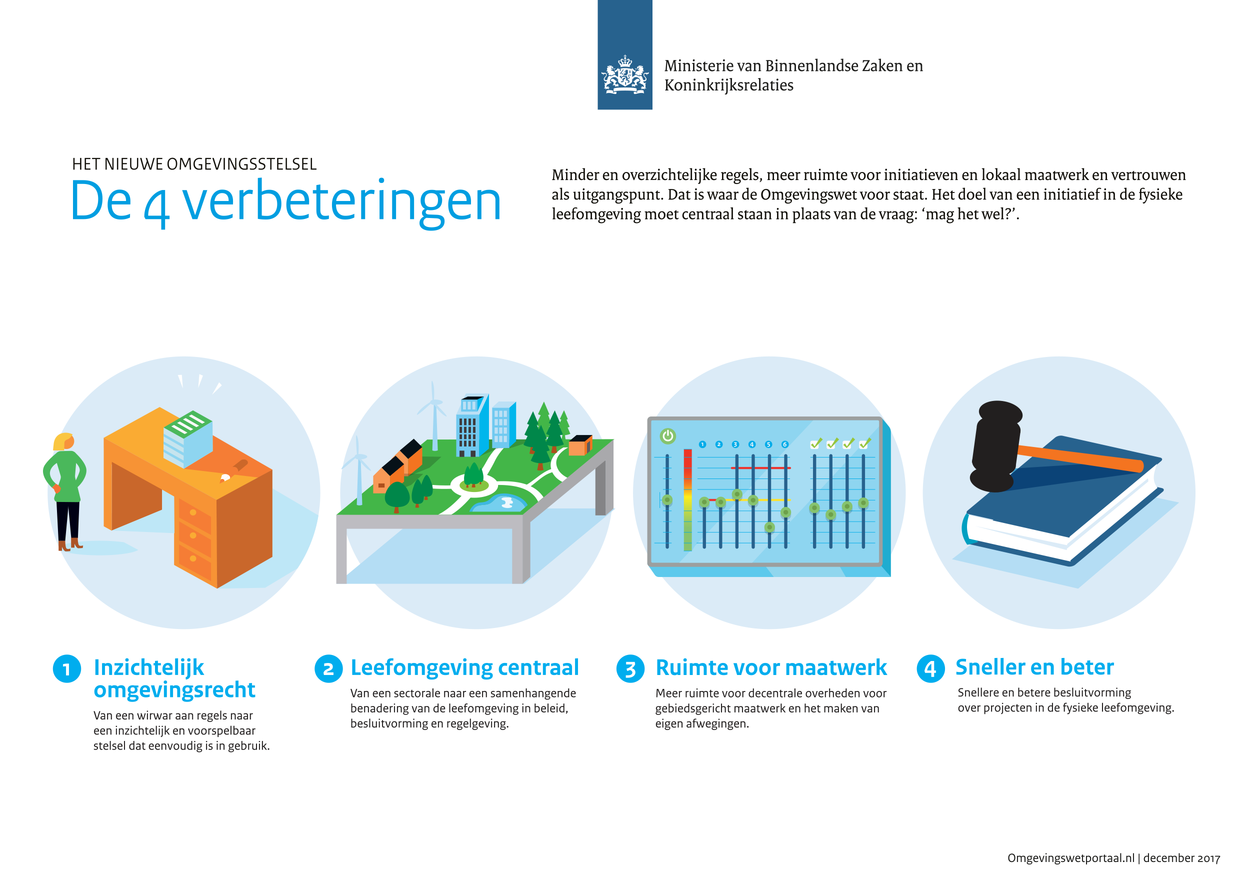 Ministerie van Binnenlandse Zaken en Koninkrijksrelaties

HET NIEUWE OMGEVINGSSTELSEL

De 4 verbeteringen

Minder en overzichtelijke regels, meer ruimte voor initiatieven en lokaal maatwerk en vertrouwen als uitgangspunt. Dat is waar de Omgevingswet voor staat. Het doel van een initiatief in de fysieke leefomgeving moet centraal staan in plaats van de vraag: ‘mag het wel?’.

1 2 3 4 5 6

1 Inzichtelijk omgevingsrecht
Van een wirwar aan regels naar een inzichtelijk en voorspelbaar stelsel dat eenvoudig is in gebruik.

2 Leefomgeving centraal
Van een sectorale naar een samenhangende benadering van de leefomgeving in beleid, besluitvorming en regelgeving.

3 Ruimte voor maatwerk
Meer ruimte voor decentrale overheden voor gebiedsgericht maatwerk en het maken van eigen afwegingen.

4 Sneller en beter
Snellere en betere besluitvorming over projecten in de fysieke leefomgeving.

Omgevingswetportaal.nl | december 2017